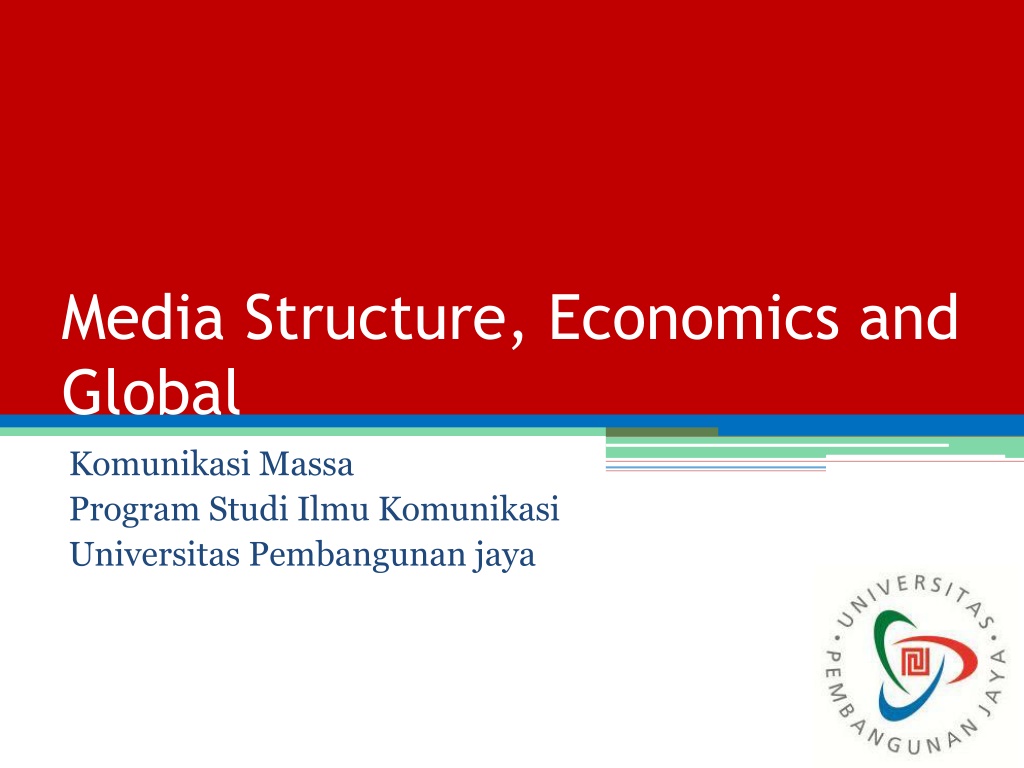 Media Structure, Economics and Global

Komunikasi Massa
Program Studi Ilmu Komunikasi
Universitas Pembangunan jaya

UNIVERSITAS PEMBANGUNAN JAYA